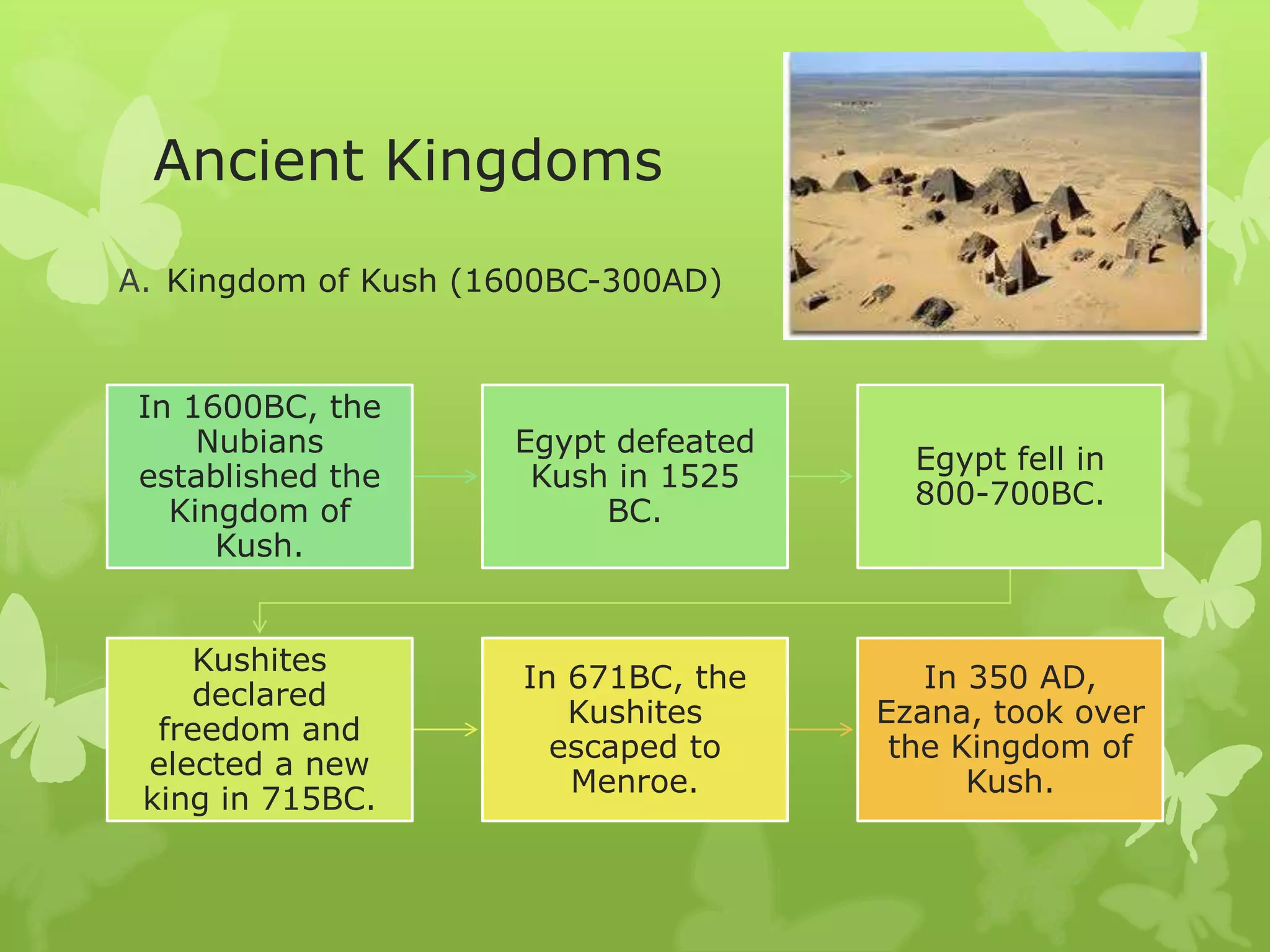 Ancient Kingdoms

A. Kingdom of Kush (1600BC-300AD)

In 1600BC, the Nubians established the Kingdom of Kush.

Egypt defeated Kush in 1525 BC.

Egypt fell in 800-700BC.

Kushites declared freedom and elected a new king in 715BC.

In 671BC, the Kushites escaped to Menroe.

In 350 AD, Ezana, took over the Kingdom of Kush.